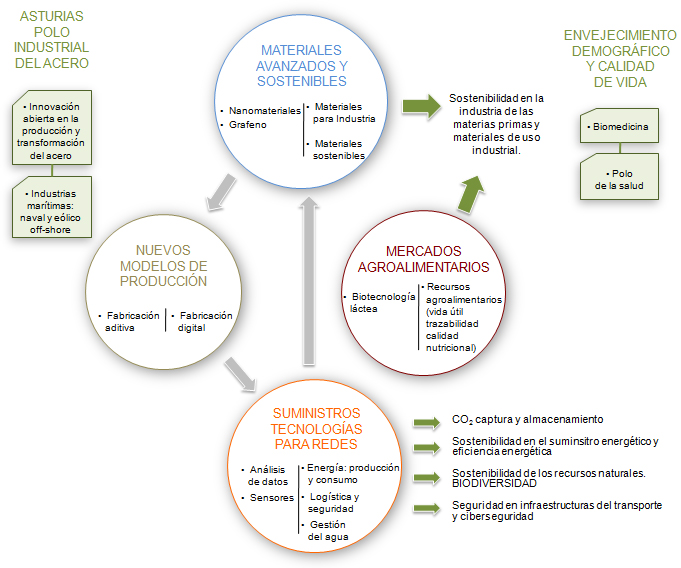 ASTURIAS
POLO
INDUSTRIAL
DEL ACERO

• Innovación abierta en la producción y transformación del acero

• Industrias marítimas: naval y eólico off-shore

MATERIALES AVANZADOS Y SOSTENIBLES

• Nanomateriales
• Grafeno

• Materiales para Industria
• Materiales sostenibles

Sostenibilidad en la industria de las materias primas y materiales de uso industrial.

ENVEJECIMIENTO DEMOGRÁFICO Y CALIDAD DE VIDA

• Biomedicina

• Polo de la salud

NUEVOS MODELOS DE PRODUCCIÓN

• Fabricación aditiva
• Fabricación digital

MERCADOS AGROALIMENTARIOS

• Biotecnología láctea
• Recursos agroalimentarios (vida útil trazabilidad calidad nutricional)

SUMINISTROS TECNOLOGÍAS PARA REDES

• Análisis de datos
• Sensores

• Energía: producción y consumo
• Logística y seguridad
• Gestión del agua

$CO_2$ captura y almacenamiento

Sostenibilidad en el suminsitro energético y eficiencia energética

Sostenibilidad de los recursos naturales. BIODIVERSIDAD

Seguridad en infraestructuras del transporte y ciberseguridad